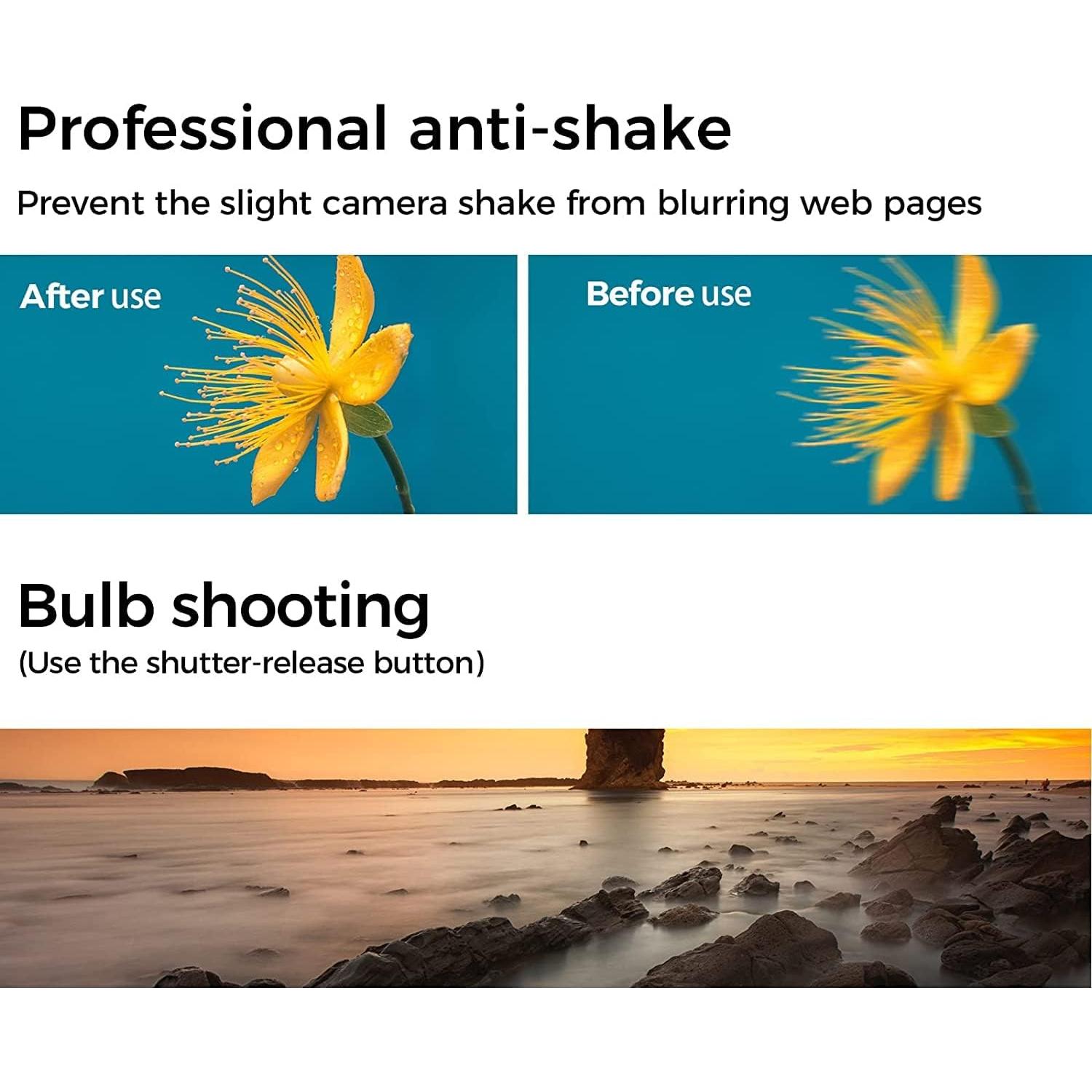 Professional anti-shake

Prevent the slight camera shake from blurring web pages

After use

Before use

Bulb shooting

(Use the shutter-release button)